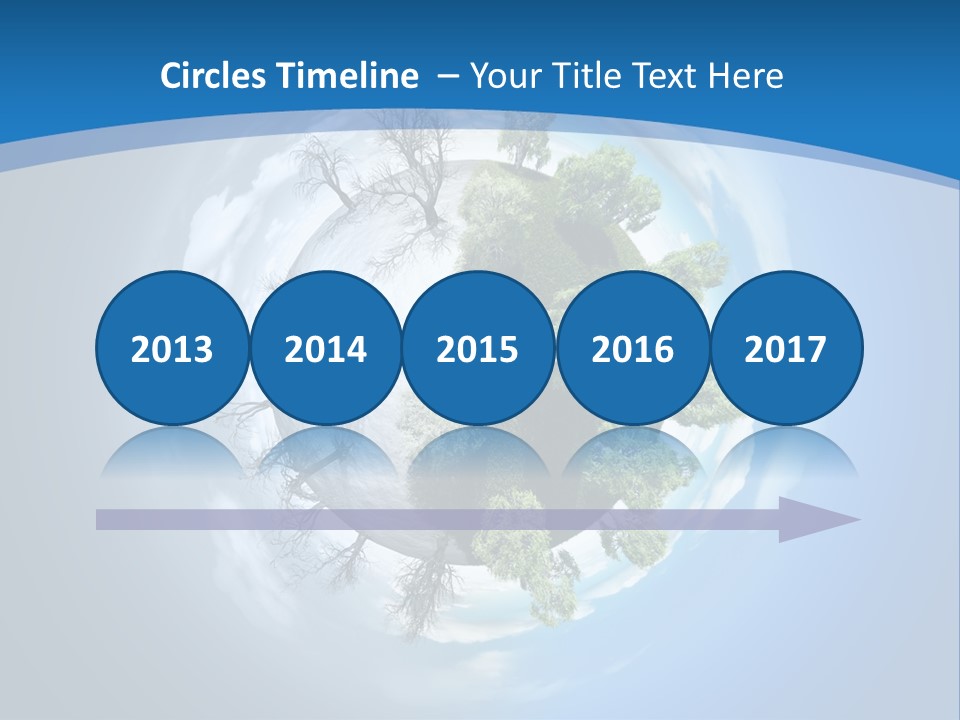 Circles Timeline – Your Title Text Here

2013 2014 2015 2016 2017